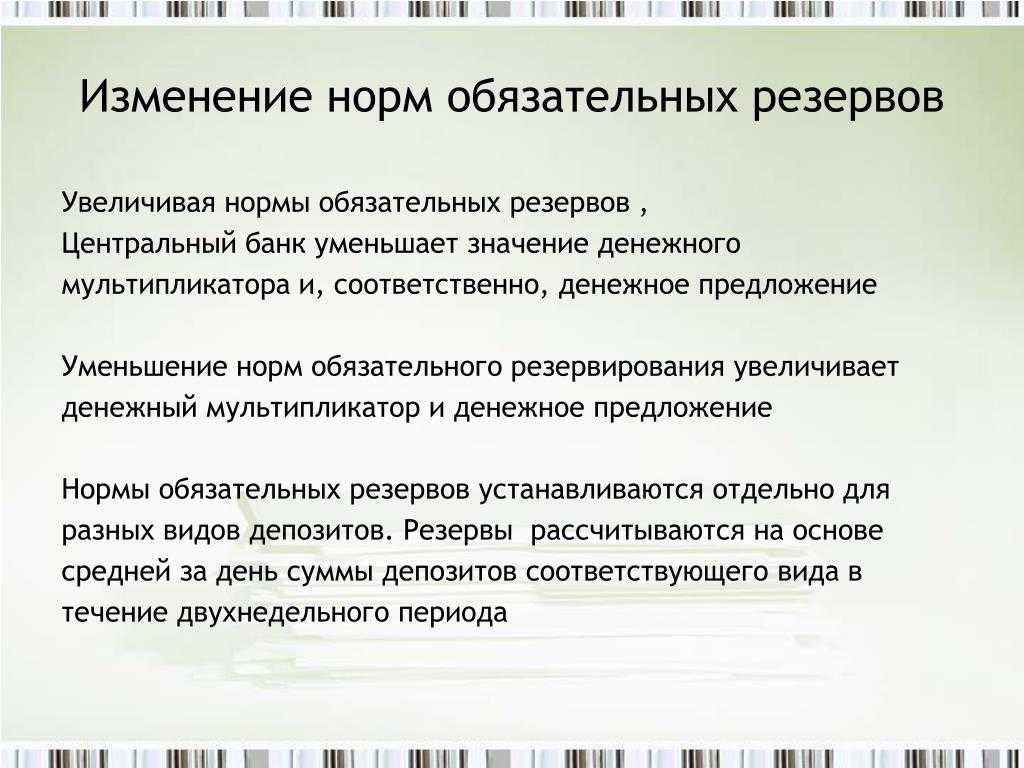 Изменение норм обязательных резервов

Увеличивая нормы обязательных резервов , Центральный банк уменьшает значение денежного мультипликатора и, соответственно, денежное предложение

Уменьшение норм обязательного резервирования увеличивает денежный мультипликатор и денежное предложение

Нормы обязательных резервов устанавливаются отдельно для разных видов депозитов. Резервы рассчитываются на основе средней за день суммы депозитов соответствующего вида в течение двухнедельного периода